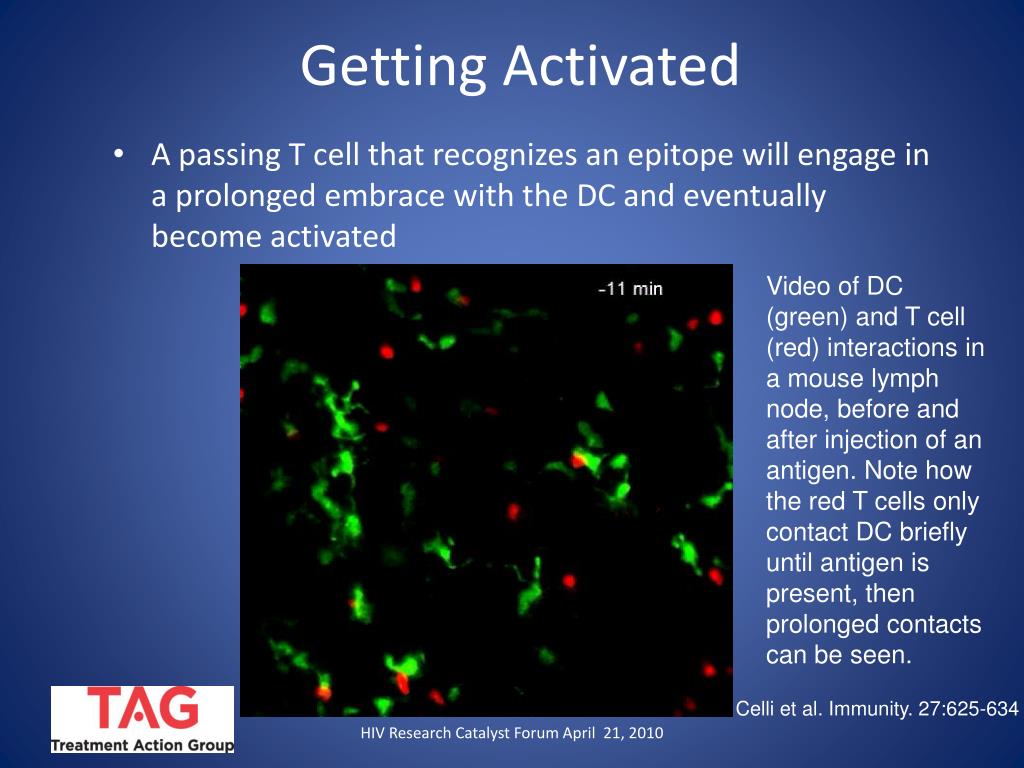 Getting Activated

• A passing T cell that recognizes an epitope will engage in a prolonged embrace with the DC and eventually become activated

-11 min

Video of DC (green) and T cell (red) interactions in a mouse lymph node, before and after injection of an antigen. Note how the red T cells only contact DC briefly until antigen is present, then prolonged contacts can be seen.

Celli et al. Immunity. 27:625-634

TAG
Treatment Action Group

HIV Research Catalyst Forum April 21, 2010